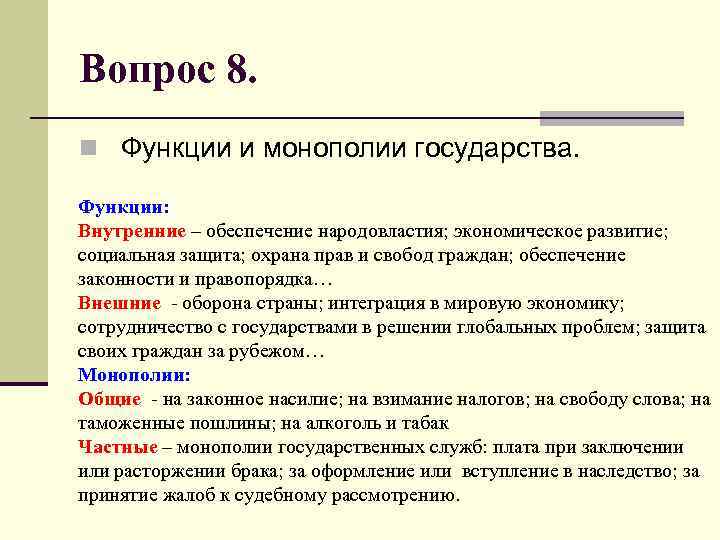 Вопрос 8.

Функции и монополии государства.

Функции:
Внутренние – обеспечение народовластия; экономическое развитие; социальная защита; охрана прав и свобод граждан; обеспечение законности и правопорядка…
Внешние - оборона страны; интеграция в мировую экономику; сотрудничество с государствами в решении глобальных проблем; защита своих граждан за рубежом…
Монополии:
Общие - на законное насилие; на взимание налогов; на свободу слова; на таможенные пошлины; на алкоголь и табак
Частные – монополии государственных служб: плата при заключении или расторжении брака; за оформление или вступление в наследство; за принятие жалоб к судебному рассмотрению.